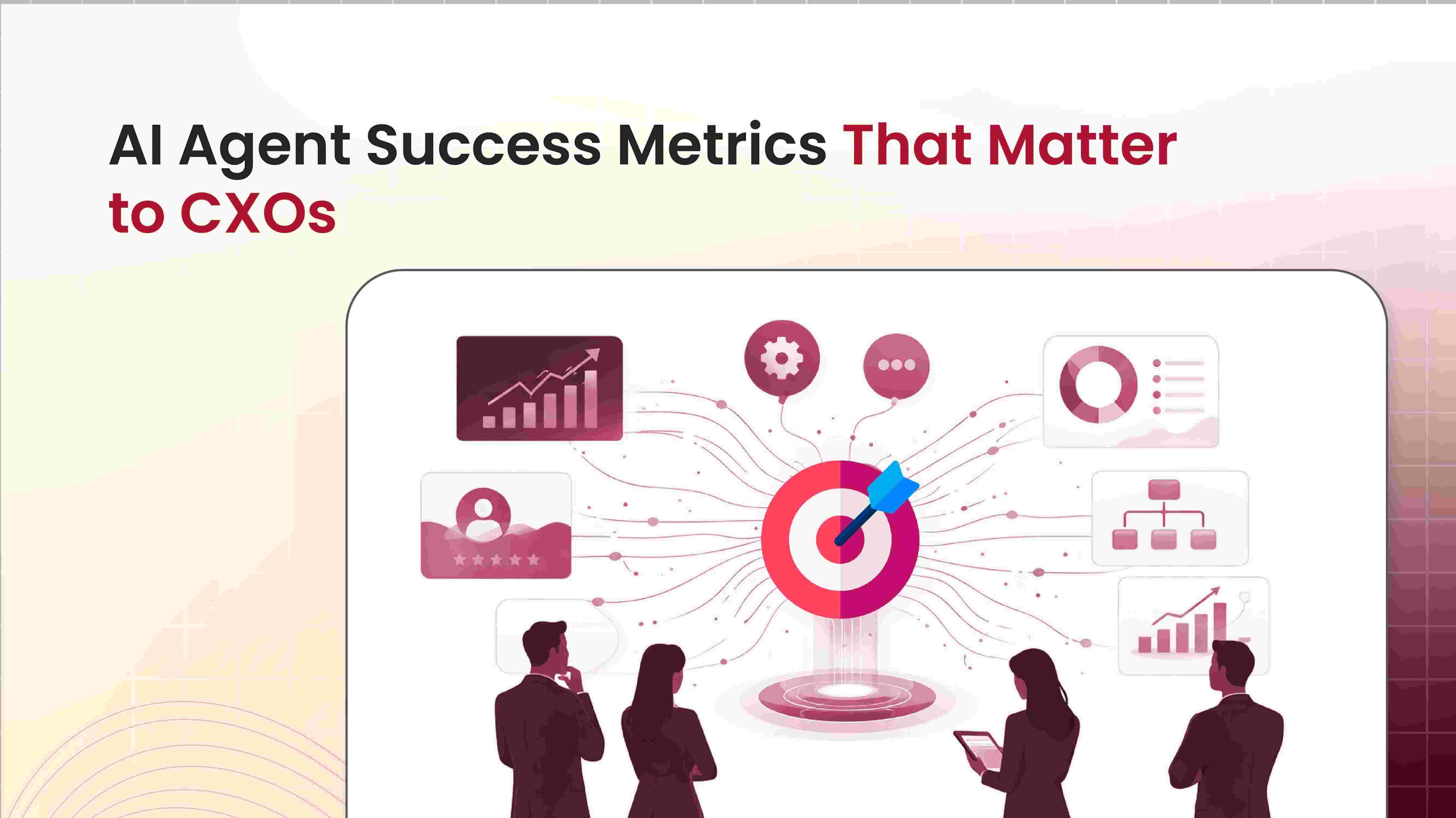 AI Agent Success Metrics That Matter to CXOs